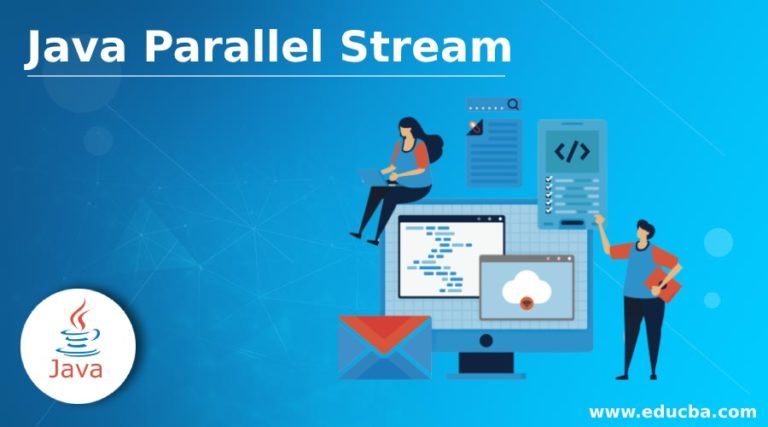 Java Parallel Stream

</>

Java

www.educba.com